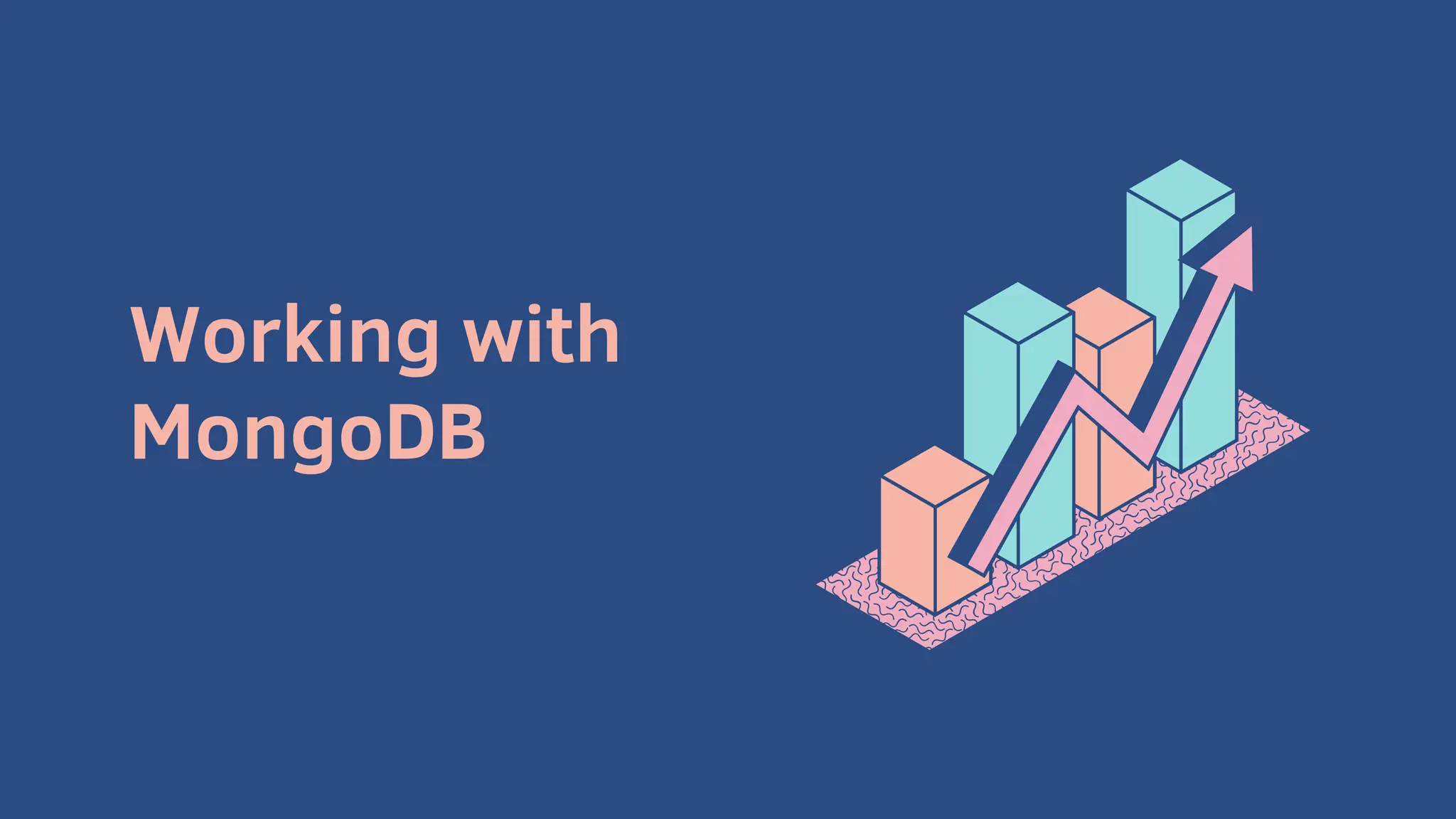 Working with MongoDB